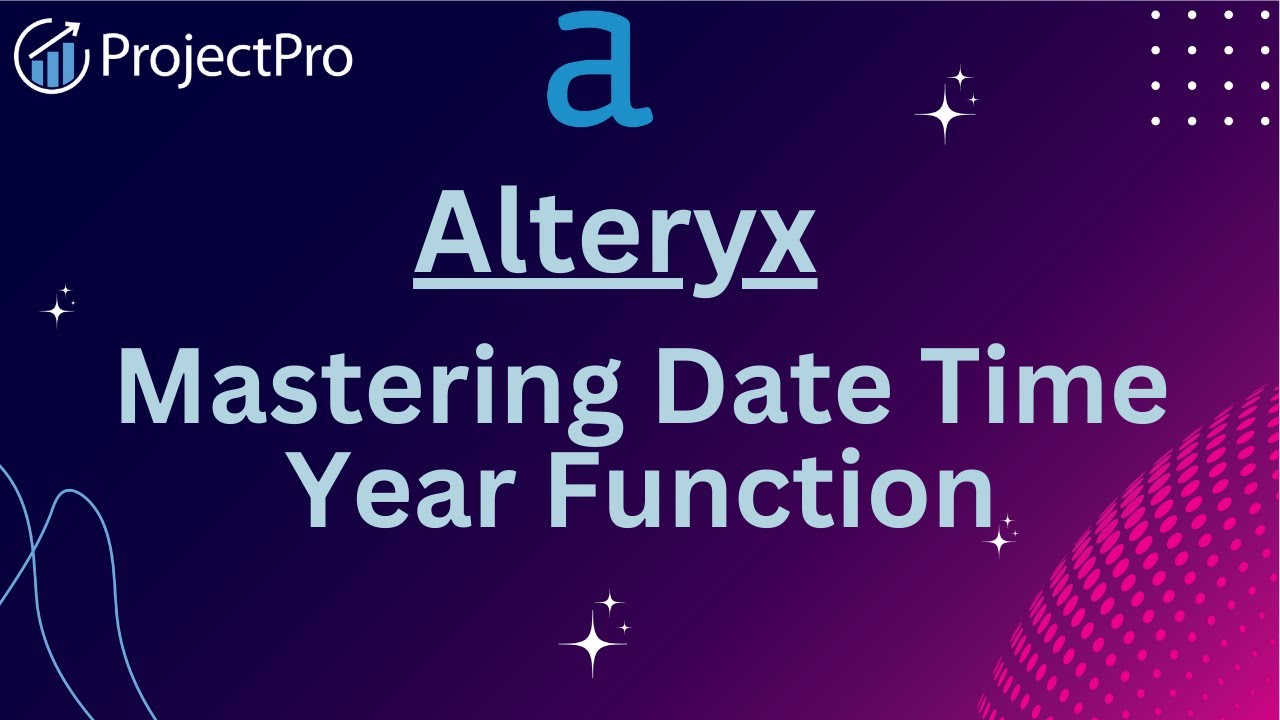 ProjectPro

a

Alteryx

Mastering Date Time Year Function